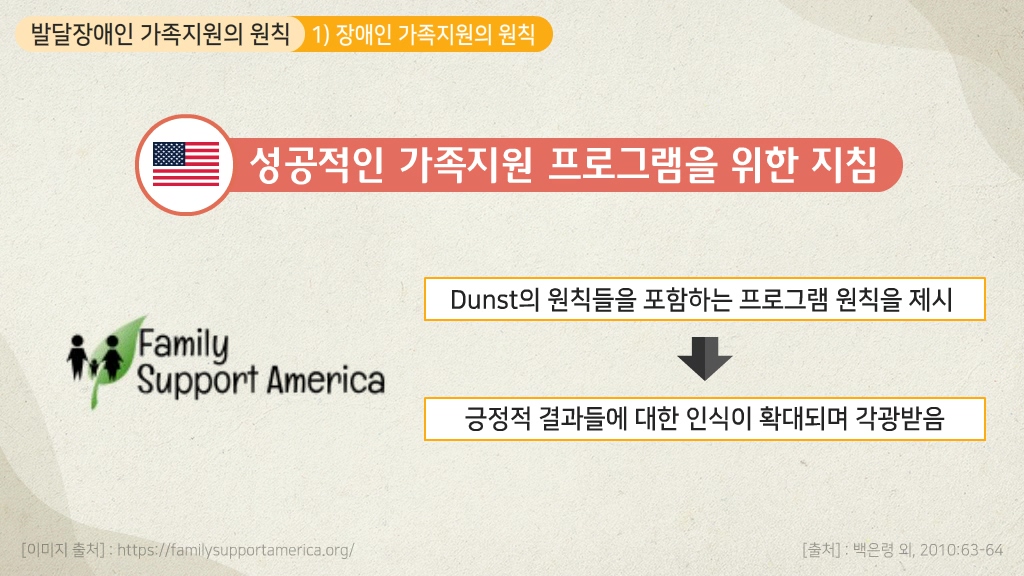 발달장애인 가족지원의 원칙 1) 장애인 가족지원의 원칙

성공적인 가족지원 프로그램을 위한 지침

Family Support America

Dunst의 원칙들을 포함하는 프로그램 원칙을 제시

긍정적 결과들에 대한 인식이 확대되며 각광받음

[이미지 출처] : https://familysupportamerica.org/

[출처] : 백은령 외, 2010:63-64